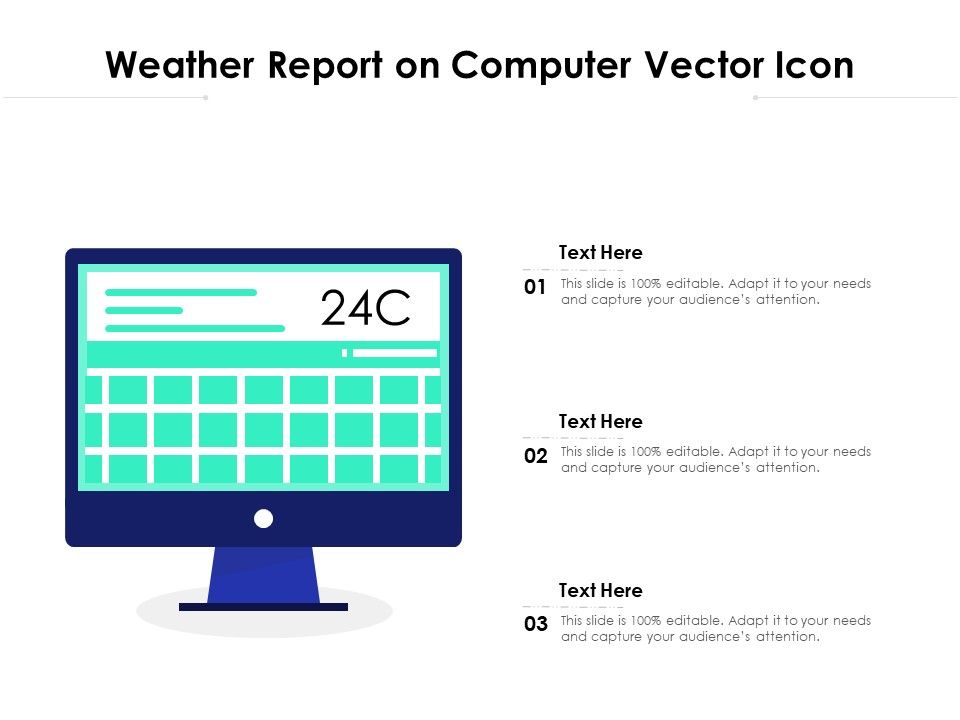 Weather Report on Computer Vector Icon

24C

Text Here

01 This slide is 100% editable. Adapt it to your needs and capture your audience's attention.

Text Here

02 This slide is 100% editable. Adapt it to your needs and capture your audience's attention.

Text Here

03 This slide is 100% editable. Adapt it to your needs and capture your audience's attention.